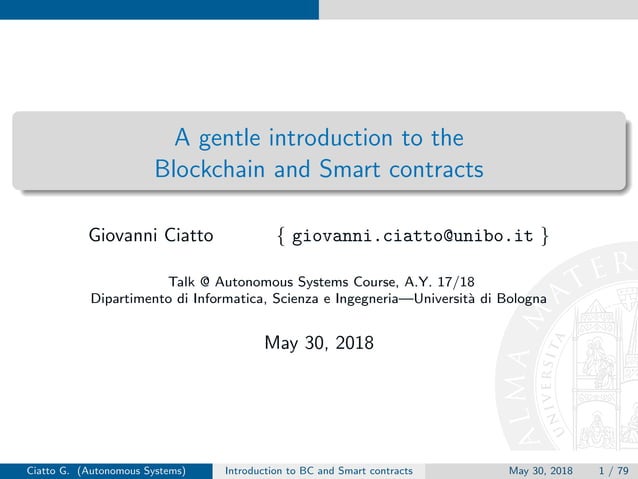 A gentle introduction to the Blockchain and Smart contracts

Giovanni Ciatto { giovanni.ciatto@unibo.it }

Talk @ Autonomous Systems Course, A.Y. 17/18
Dipartimento di Informatica, Scienza e Ingegneria—Università di Bologna

May 30, 2018

ALMA MATER UNIVERSITA

Ciatto G. (Autonomous Systems) Introduction to BC and Smart contracts May 30, 2018 1 / 79